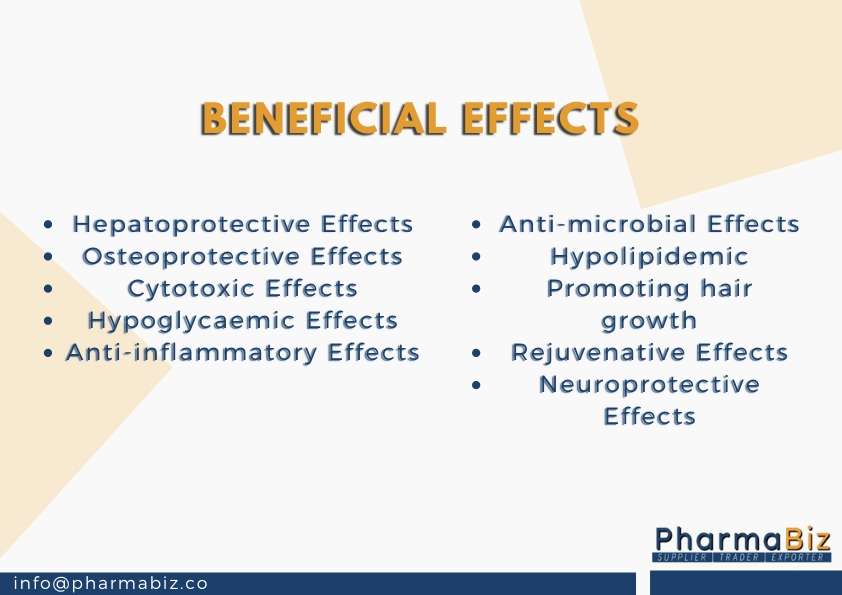 BENEFICIAL EFFECTS

- Hepatoprotective Effects
- Osteoprotective Effects
- Cytotoxic Effects
- Hypoglycaemic Effects
- Anti-inflammatory Effects

- Anti-microbial Effects
- Hypolipidemic
- Promoting hair growth
- Rejuvenative Effects
- Neuroprotective Effects

PharmaBiz
SUPPLIER | TRADER | EXPORTER

info@pharmabiz.co